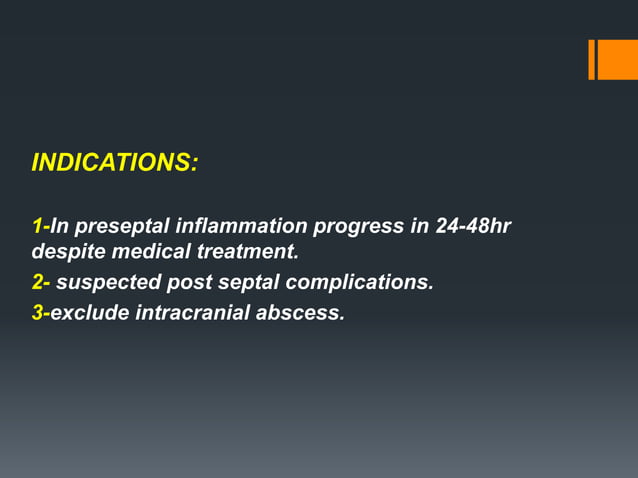 INDICATIONS:

1-In preseptal inflammation progress in 24-48hr despite medical treatment.

2- suspected post septal complications.

3-exclude intracranial abscess.